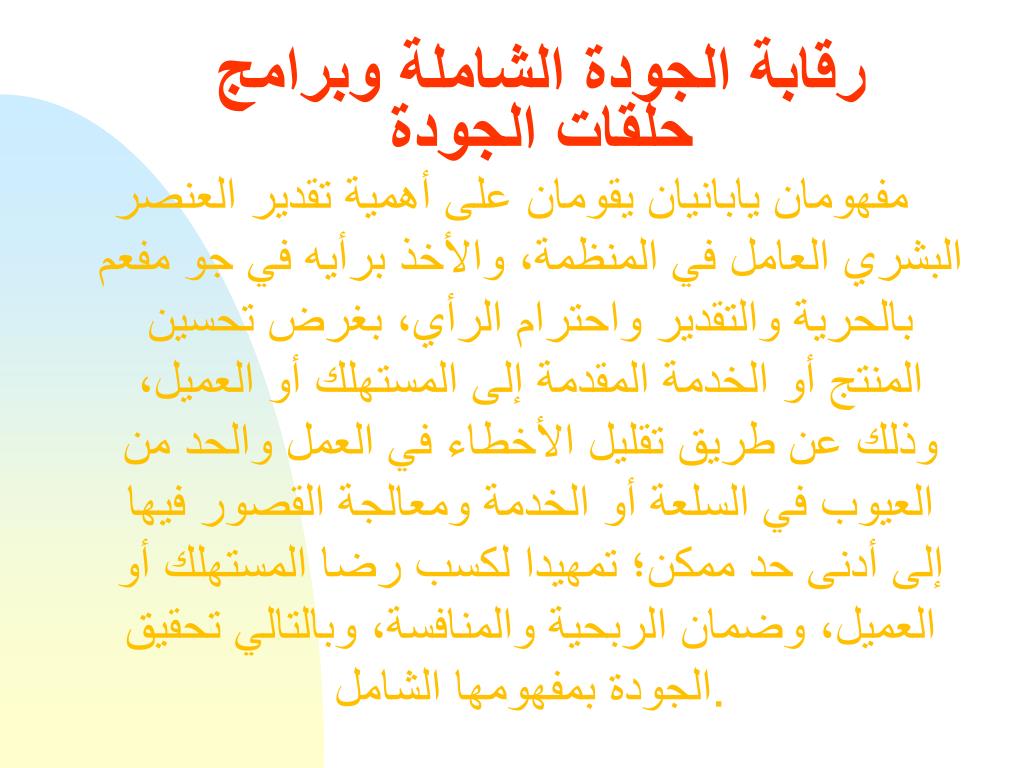 رقابة الجودة الشاملة وبرامج حلقات الجودة

مفهومان يابانيان يقومان على أهمية تقدير العنصر البشري العامل في المنظمة، والأخذ برأيه في جو مفعم بالحرية والتقدير واحترام الرأي، بغرض تحسين المنتج أو الخدمة المقدمة إلى المستهلك أو العميل، وذلك عن طريق تقليل الأخطاء في العمل والحد من العيوب في السلعة أو الخدمة ومعالجة القصور فيها إلى أدنى حد ممكن؛ تمهيدا لكسب رضا المستهلك أو العميل، وضمان الربحية والمنافسة، وبالتالي تحقيق الجودة بمفهومها الشامل.